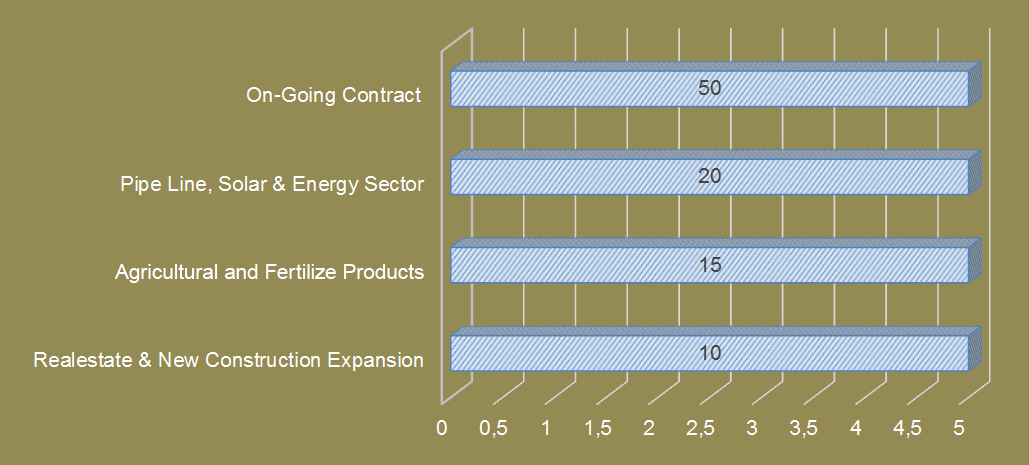 On-Going Contract
50
Pipe Line, Solar & Energy Sector
20
Agricultural and Fertilize Products
15
Realestate & New Construction Expansion
10

0
0,5
1
1,5
2
2,5
3
3,5
4
4,5
5